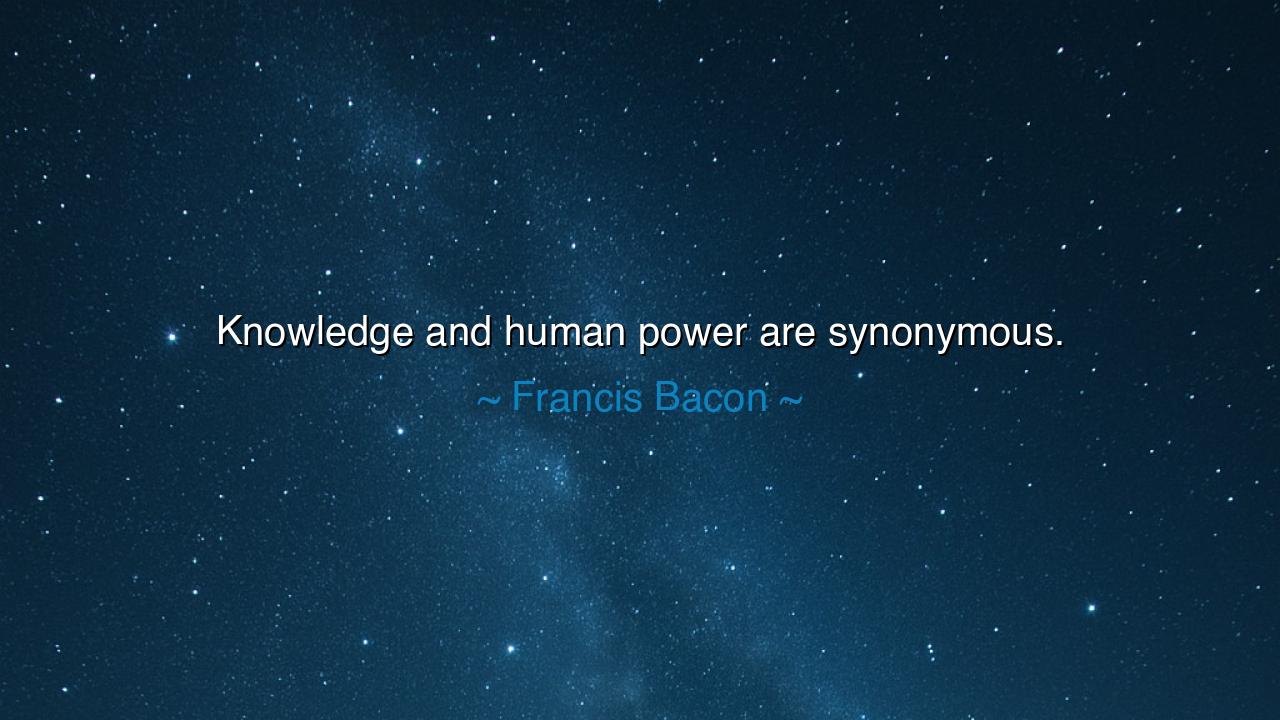 Knowledge and human power are synonymous.

~ Francis Bacon ~